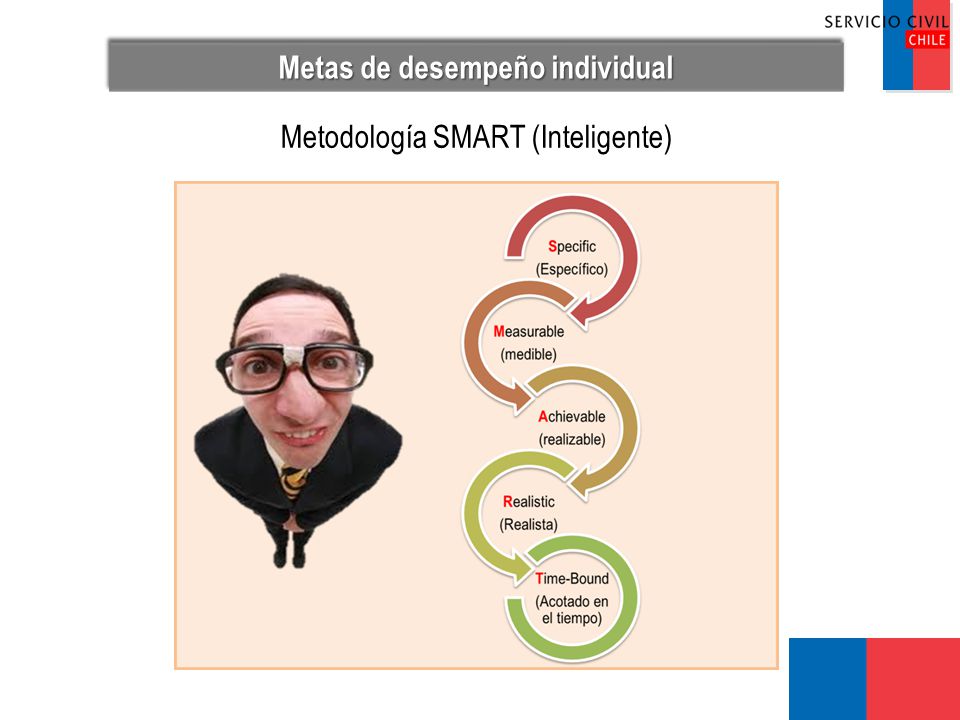 SERVICIO CIVIL CHILE

Metas de desempeño individual

Metodología SMART (Inteligente)

Specific (Específico)

Measurable (medible)

Achievable (realizable)

Realistic (Realista)

Time-Bound (Acotado en el tiempo)